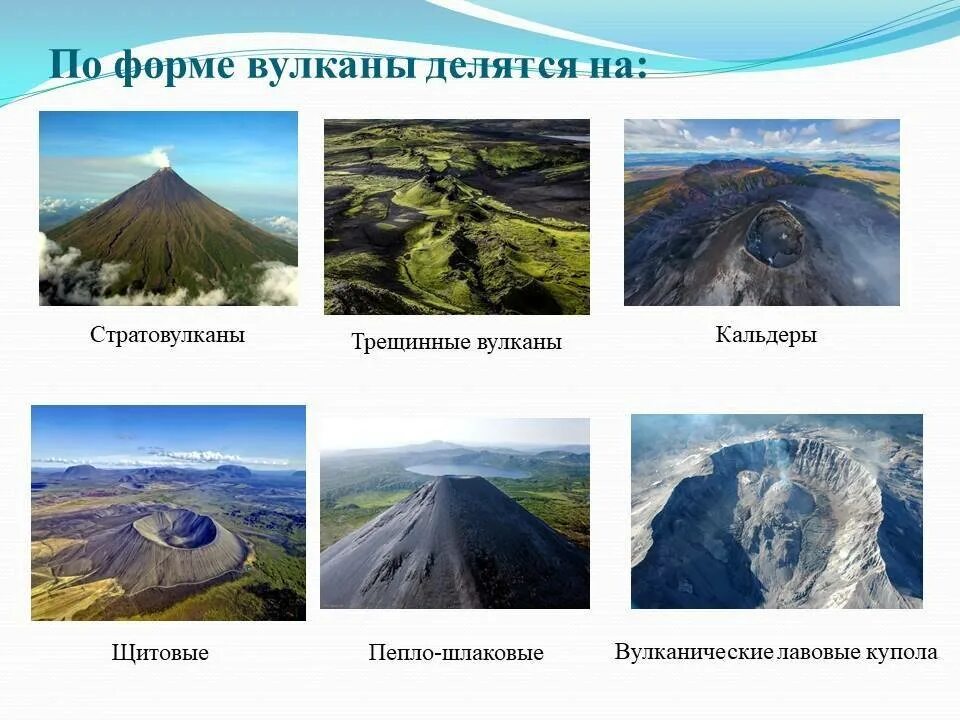 По форме вулканы делятся на:

Стратовулканы

Трещинные вулканы

Кальдеры

Щитовые

Пепло-шлаковые

Вулканические лавовые купола